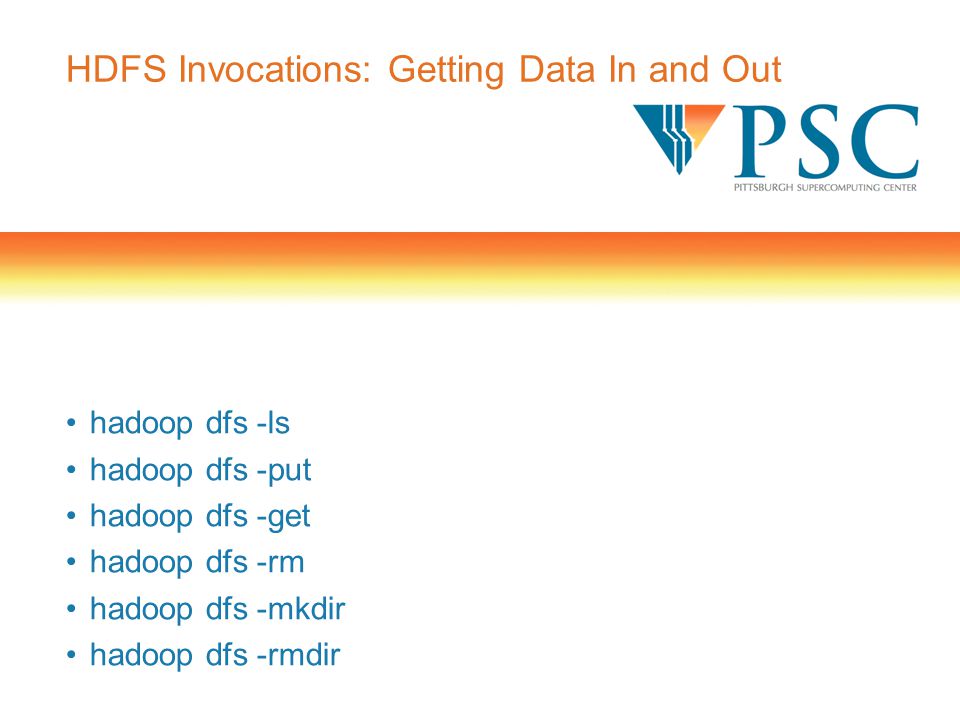 HDFS Invocations: Getting Data In and Out

PSC
PITTSBURGH SUPERCOMPUTING CENTER

• hadoop dfs -ls
• hadoop dfs -put
• hadoop dfs -get
• hadoop dfs -rm
• hadoop dfs -mkdir
• hadoop dfs -rmdir